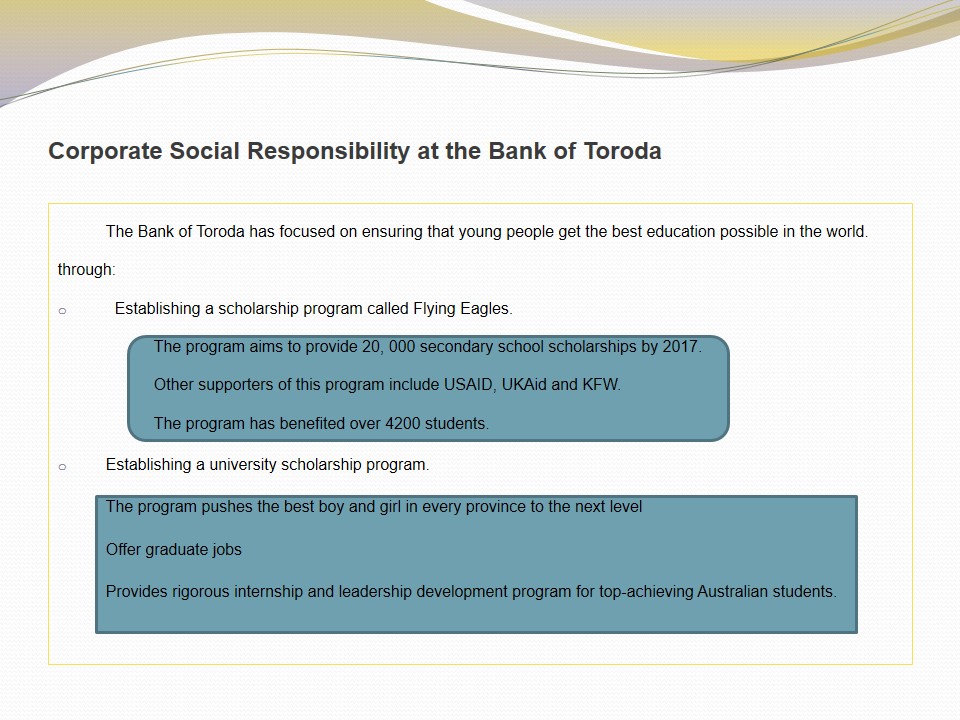 Corporate Social Responsibility at the Bank of Toroda

The Bank of Toroda has focused on ensuring that young people get the best education possible in the world. through:

○ Establishing a scholarship program called Flying Eagles.

The program aims to provide 20, 000 secondary school scholarships by 2017.

Other supporters of this program include USAID, UKAid and KFW.

The program has benefited over 4200 students.

○ Establishing a university scholarship program.

The program pushes the best boy and girl in every province to the next level

Offer graduate jobs

Provides rigorous internship and leadership development program for top-achieving Australian students.